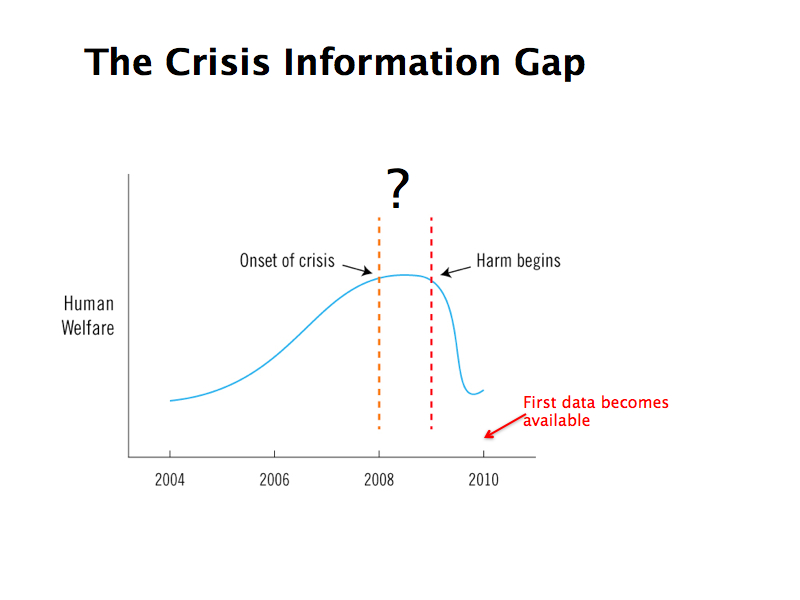 The Crisis Information Gap

?

Onset of crisis

Harm begins

Human Welfare

First data becomes available

2004
2006
2008
2010